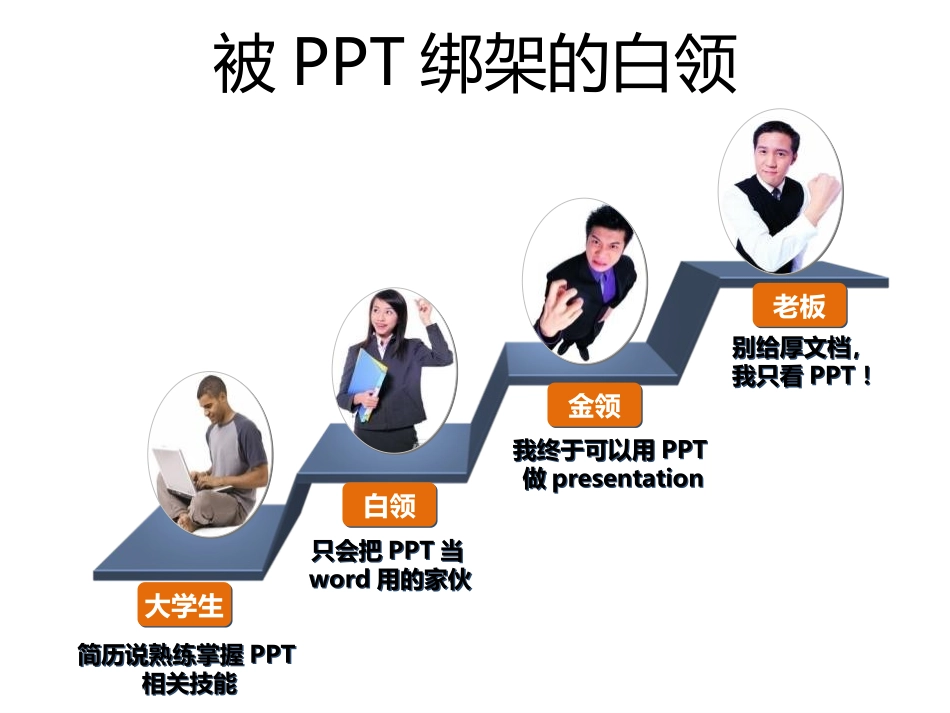 被 PPT 绑架的白领

大学生

简历说熟练掌握 PPT 相关技能

白领

只会把 PPT 当 word 用的家伙

金领

我终于可以用 PPT 做 presentation

老板

别给厚文档，我只看 PPT！